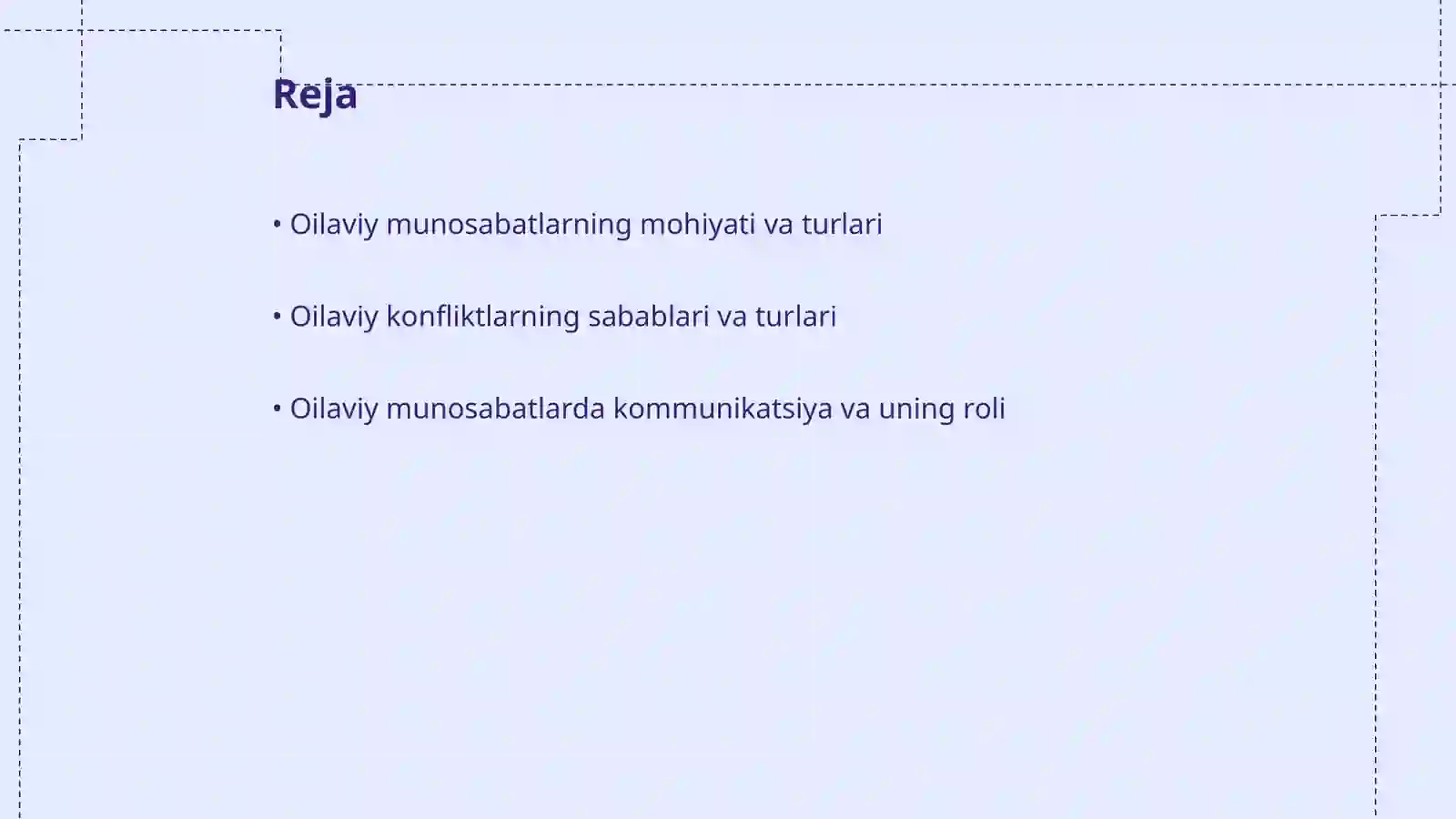 Reja

• Oilaviy munosabatlarning mohiyati va turlari

• Oilaviy konfliktlarning sabablari va turlari

• Oilaviy munosabatlarda kommunikatsiya va uning roli